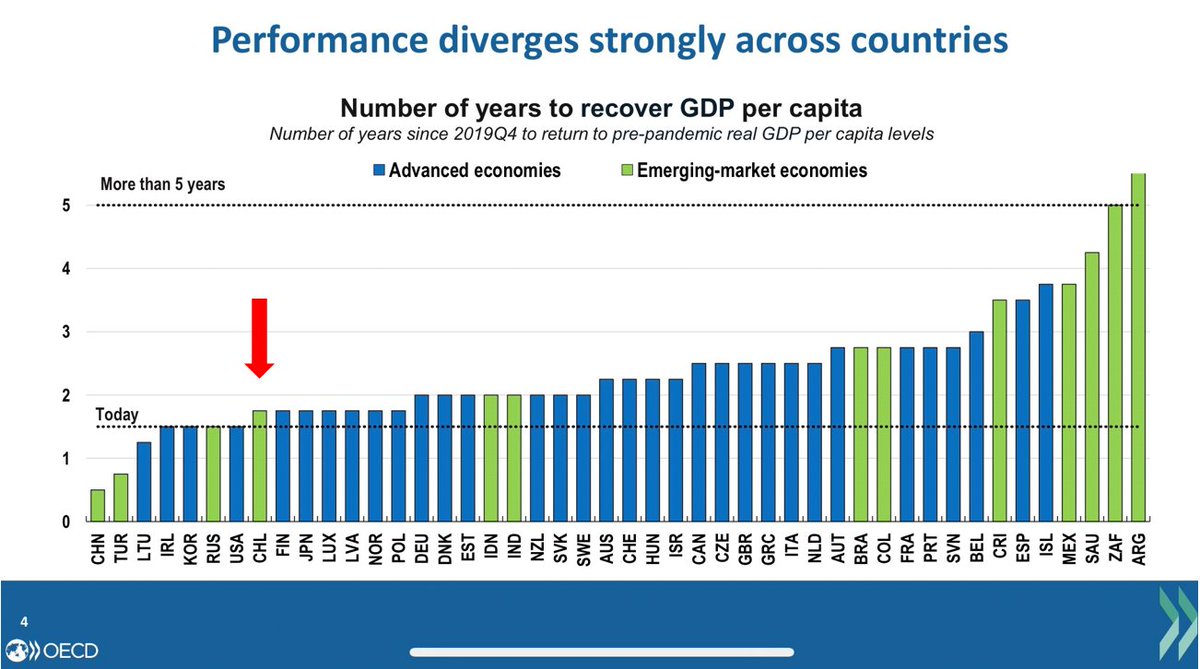 Performance diverges strongly across countries

Number of years to recover GDP per capita

Number of years since 2019Q4 to return to pre-pandemic real GDP per capita levels

Advanced economies
Emerging-market economies

More than 5 years

Today

5
4
3
2
1
0

CHN TUR LTU IRL KOR RUS USA CHL FIN JPN LUX LVA NOR POL DEU DNK EST IDN IND NZL SVK SWE AUS CHE HUN ISR CAN CZE GBR GRC ITA NLD AUT BRA COL FRA PRT SVN BEL CRI ESP ISL MEX SAU ZAF ARG

4

OECD